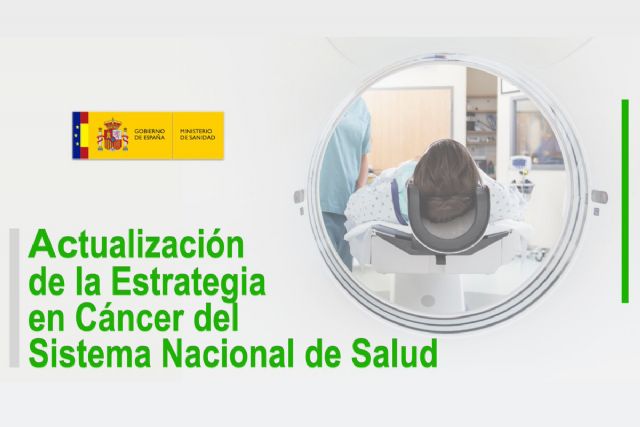 GOBIERNO DE ESPAÑA

MINISTERIO DE SANIDAD

Actualización de la Estrategia en Cáncer del Sistema Nacional de Salud